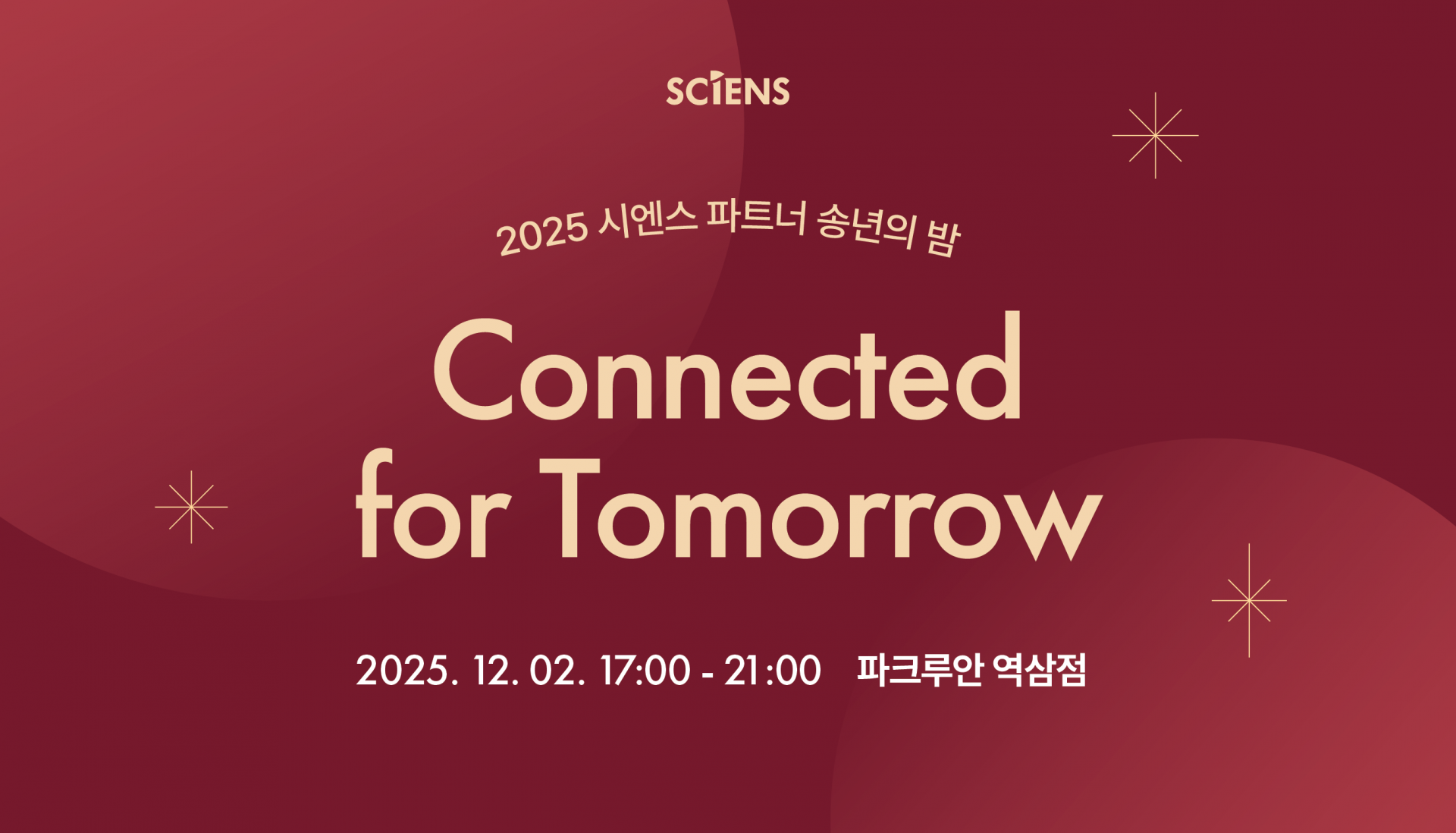 SCIENS

2025 시엔스 파트너 송년의 밤

Connected for Tomorrow

2025. 12. 02. 17:00 - 21:00 파크루안 역삼점